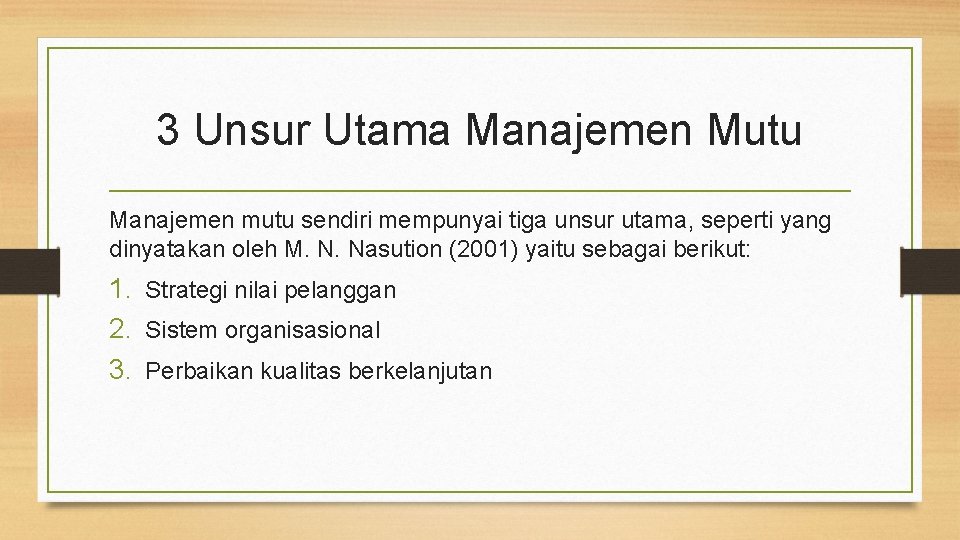 3 Unsur Utama Manajemen Mutu

Manajemen mutu sendiri mempunyai tiga unsur utama, seperti yang dinyatakan oleh M. N. Nasution (2001) yaitu sebagai berikut:

1. Strategi nilai pelanggan
2. Sistem organisasional
3. Perbaikan kualitas berkelanjutan